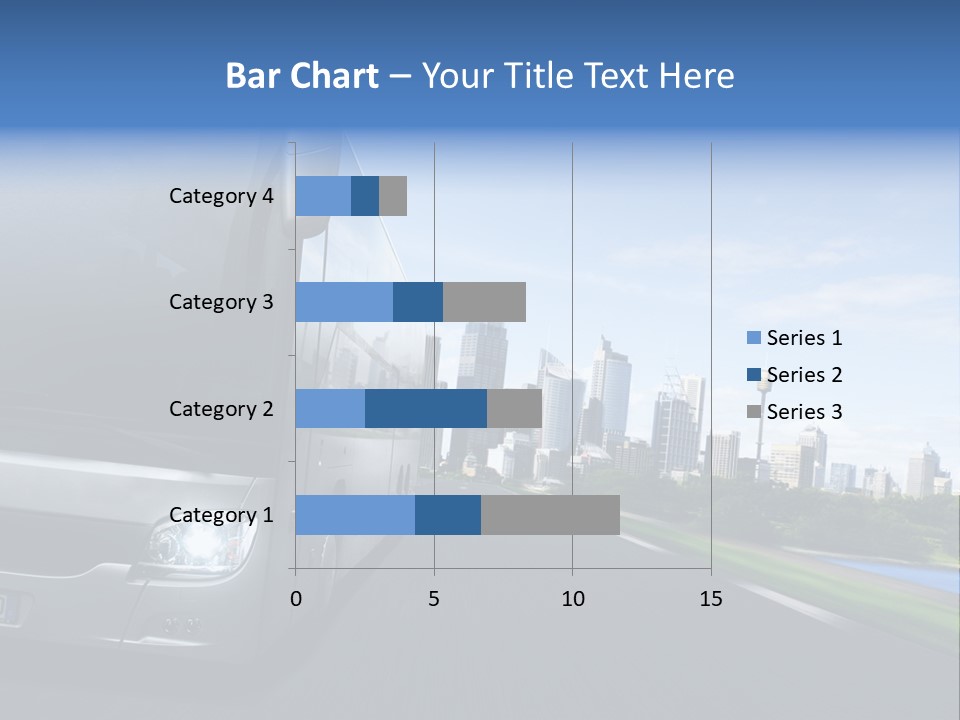 Bar Chart – Your Title Text Here

Category 4
Category 3
Category 2
Category 1

0
5
10
15

Series 1
Series 2
Series 3